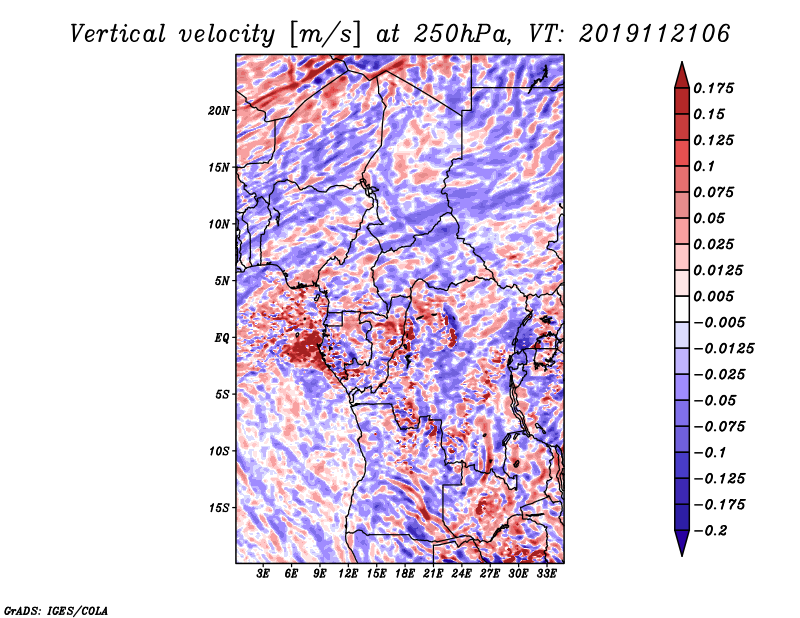 Vertical velocity [m/s] at 250hPa, VT: 2019112106

20N
15N
10N
5N
EQ
5S
10S
15S

3E 6E 9E 12E 15E 18E 21E 24E 27E 30E 33E

0.175
0.15
0.125
0.1
0.075
0.05
0.025
0.0125
0.005
−0.005
−0.0125
−0.025
−0.05
−0.075
−0.1
−0.125
−0.175
−0.2

GrADS: IGES/COLA